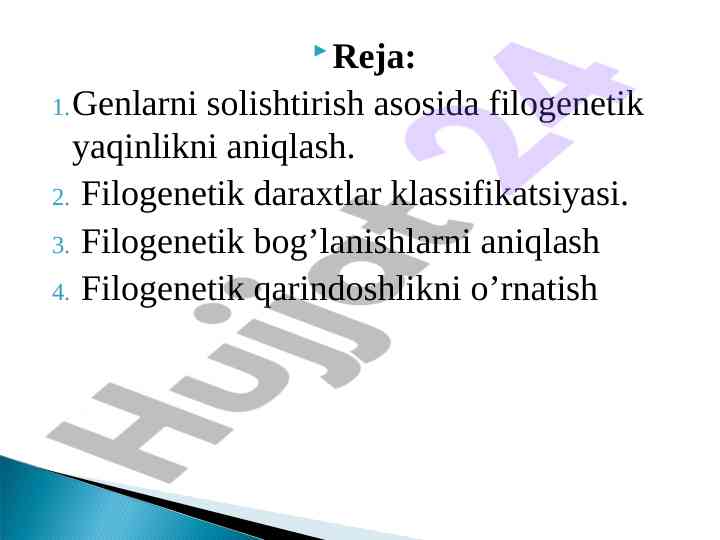 Reja:

1. Genlarni solishtirish asosida filogenetik yaqinlikni aniqlash.
2. Filogenetik daraxtlar klassifikatsiyasi.
3. Filogenetik bog’lanishlarni aniqlash
4. Filogenetik qarindoshlikni o’rnatish

Hujjat 24